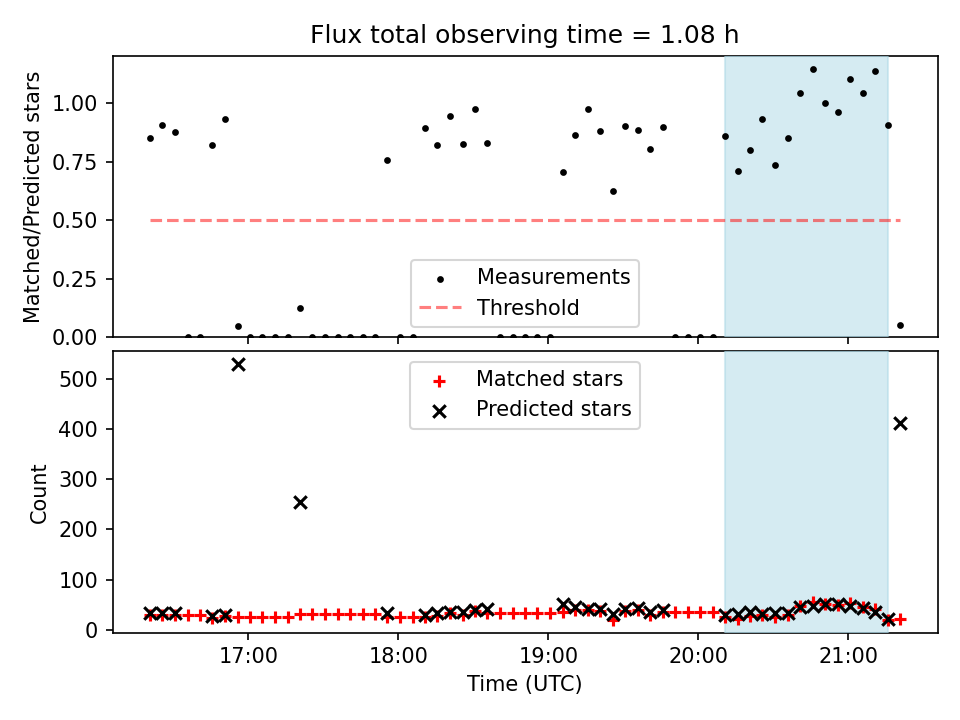 Flux total observing time = 1.08 h

Matched/Predicted stars

1.00
0.75
0.50
0.25
0.00

Measurements
Threshold

Count

500
400
300
200
100
0

Matched stars
Predicted stars

17:00
18:00
19:00
20:00
21:00

Time (UTC)